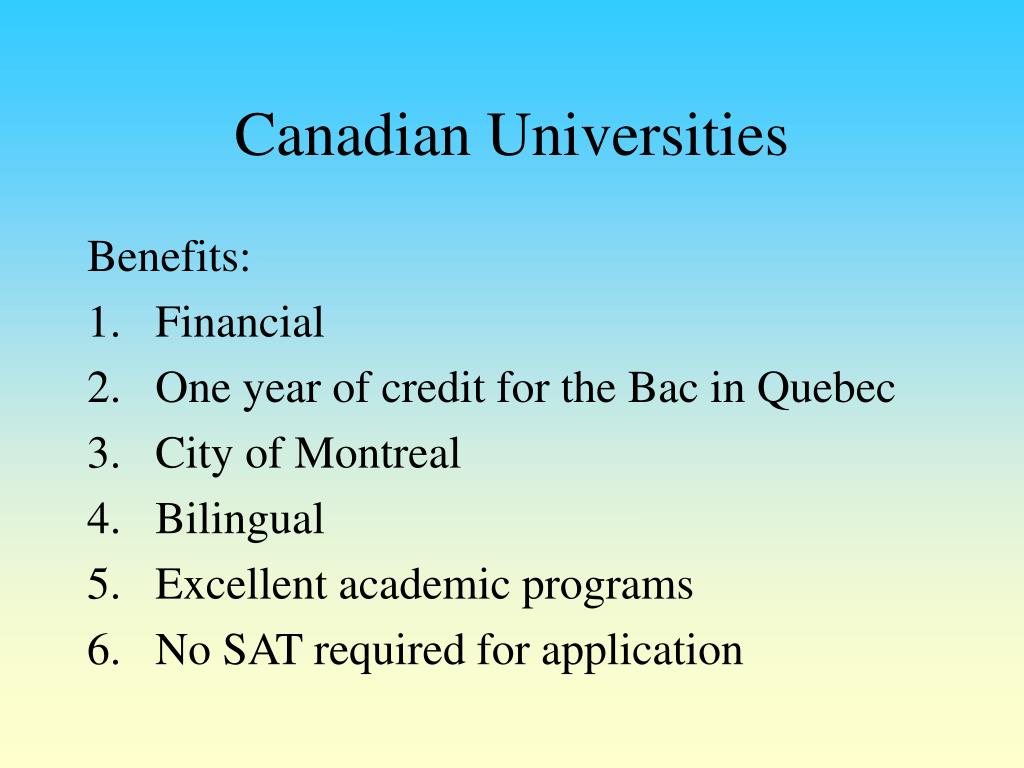 Canadian Universities

Benefits:
1. Financial
2. One year of credit for the Bac in Quebec
3. City of Montreal
4. Bilingual
5. Excellent academic programs
6. No SAT required for application